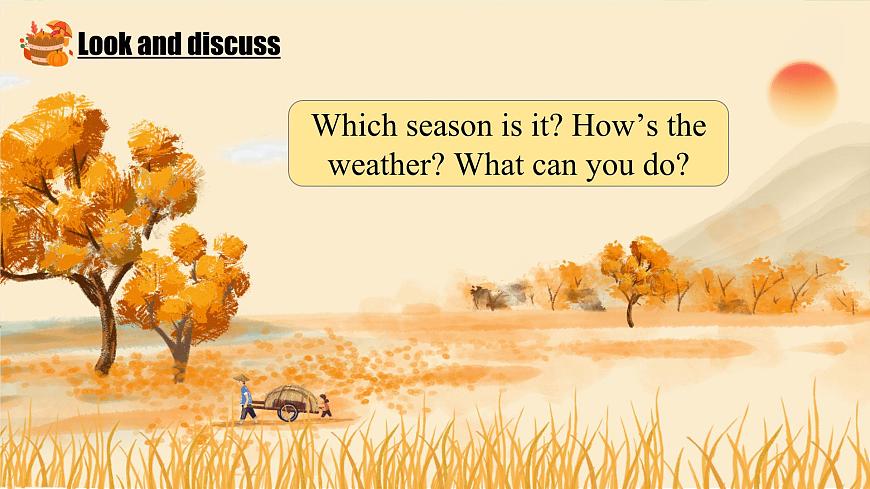 Look and discuss

Which season is it? How’s the weather? What can you do?